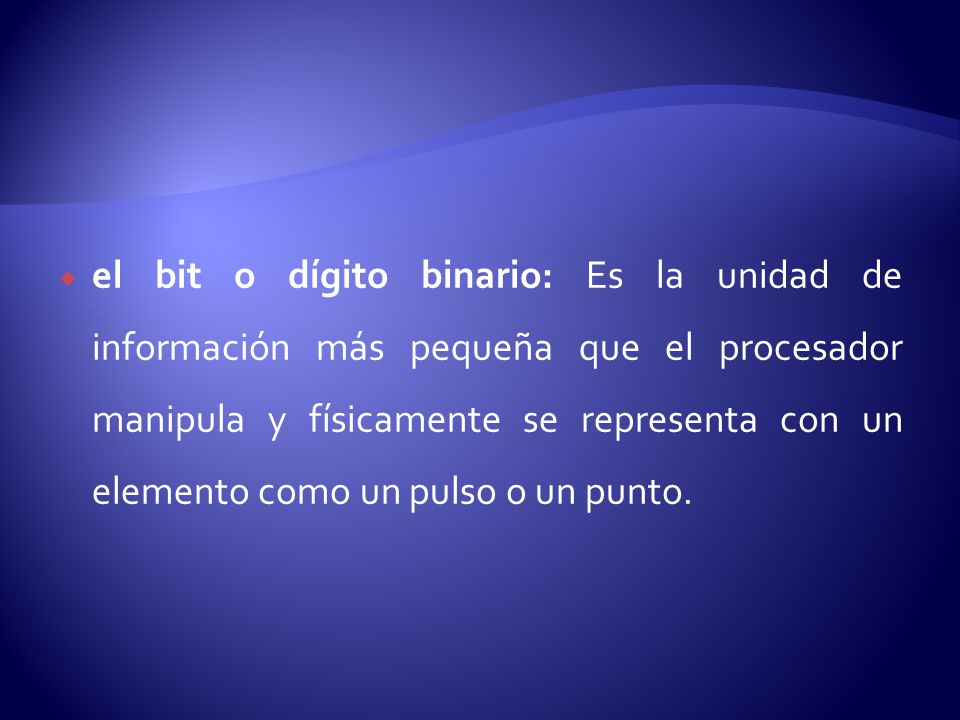 el bit o dígito binario: Es la unidad de información más pequeña que el procesador manipula y físicamente se representa con un elemento como un pulso o un punto.